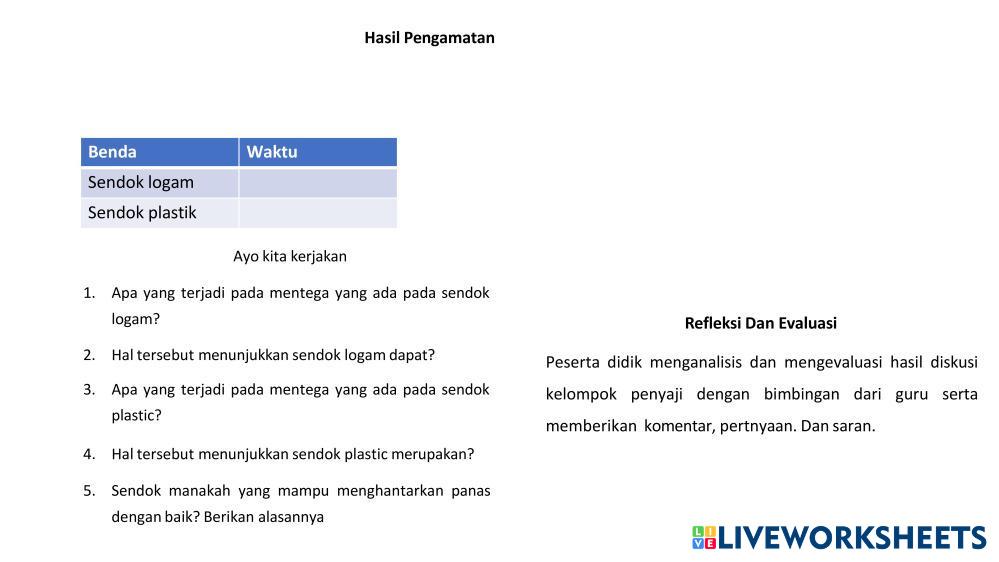 Hasil Pengamatan

| Benda | Waktu |
|---|---|
| Sendok logam | |
| Sendok plastik | |

Ayo kita kerjakan

1. Apa yang terjadi pada mentega yang ada pada sendok logam?
2. Hal tersebut menunjukkan sendok logam dapat?
3. Apa yang terjadi pada mentega yang ada pada sendok plastic?
4. Hal tersebut menunjukkan sendok plastic merupakan?
5. Sendok manakah yang mampu menghantarkan panas dengan baik? Berikan alasannya

Refleksi Dan Evaluasi

Peserta didik menganalisis dan mengevaluasi hasil diskusi kelompok penyaji dengan bimbingan dari guru serta memberikan komentar, pertnyaan. Dan saran.

LIVEWORKSHEETS